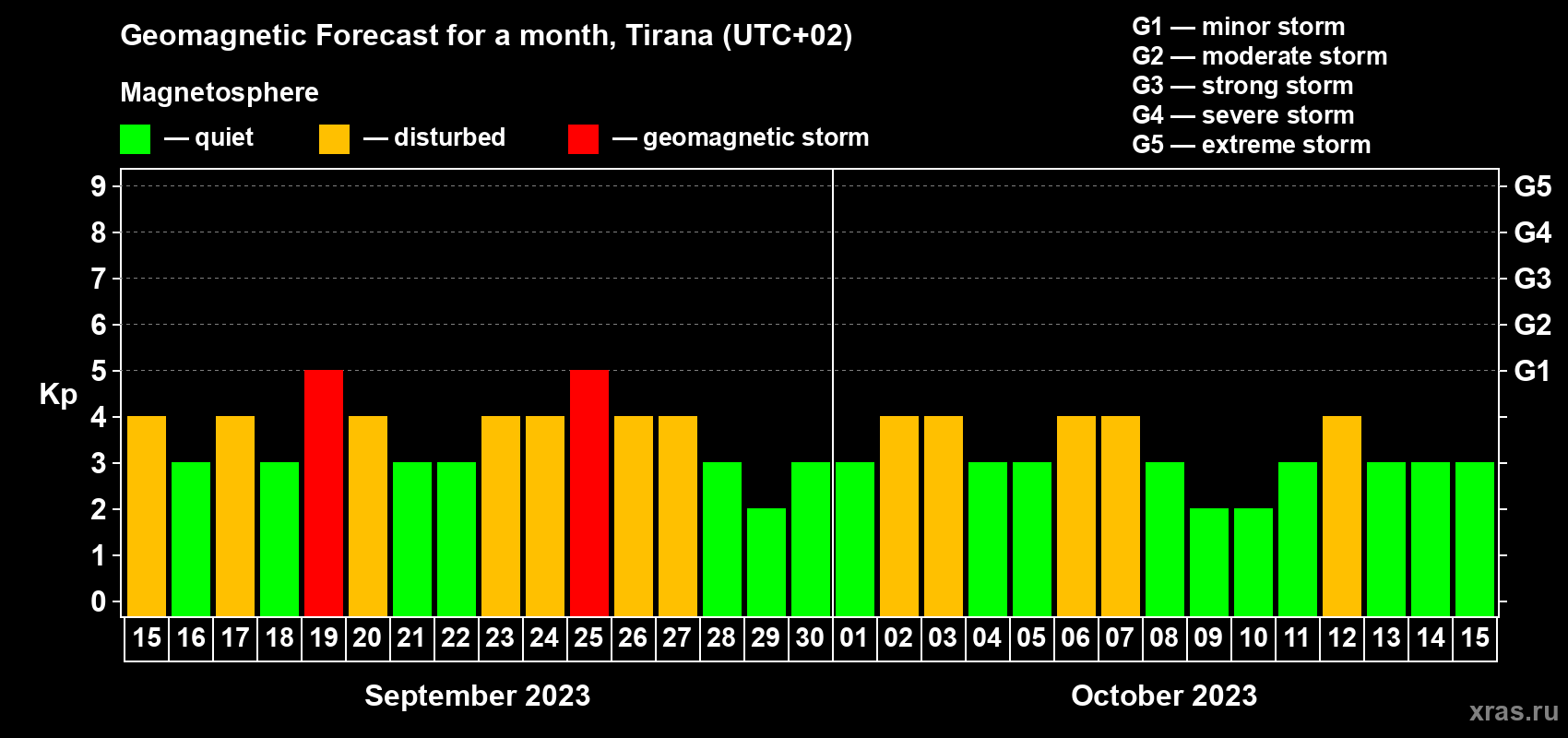 Geomagnetic Forecast for a month, Tirana (UTC+02)

Magnetosphere

— quiet — disturbed — geomagnetic storm

G1 — minor storm
G2 — moderate storm
G3 — strong storm
G4 — severe storm
G5 — extreme storm

Kp

9
8
7
6
5
4
3
2
1
0

G5
G4
G3
G2
G1

15 16 17 18 19 20 21 22 23 24 25 26 27 28 29 30 01 02 03 04 05 06 07 08 09 10 11 12 13 14 15

September 2023

October 2023

xras.ru